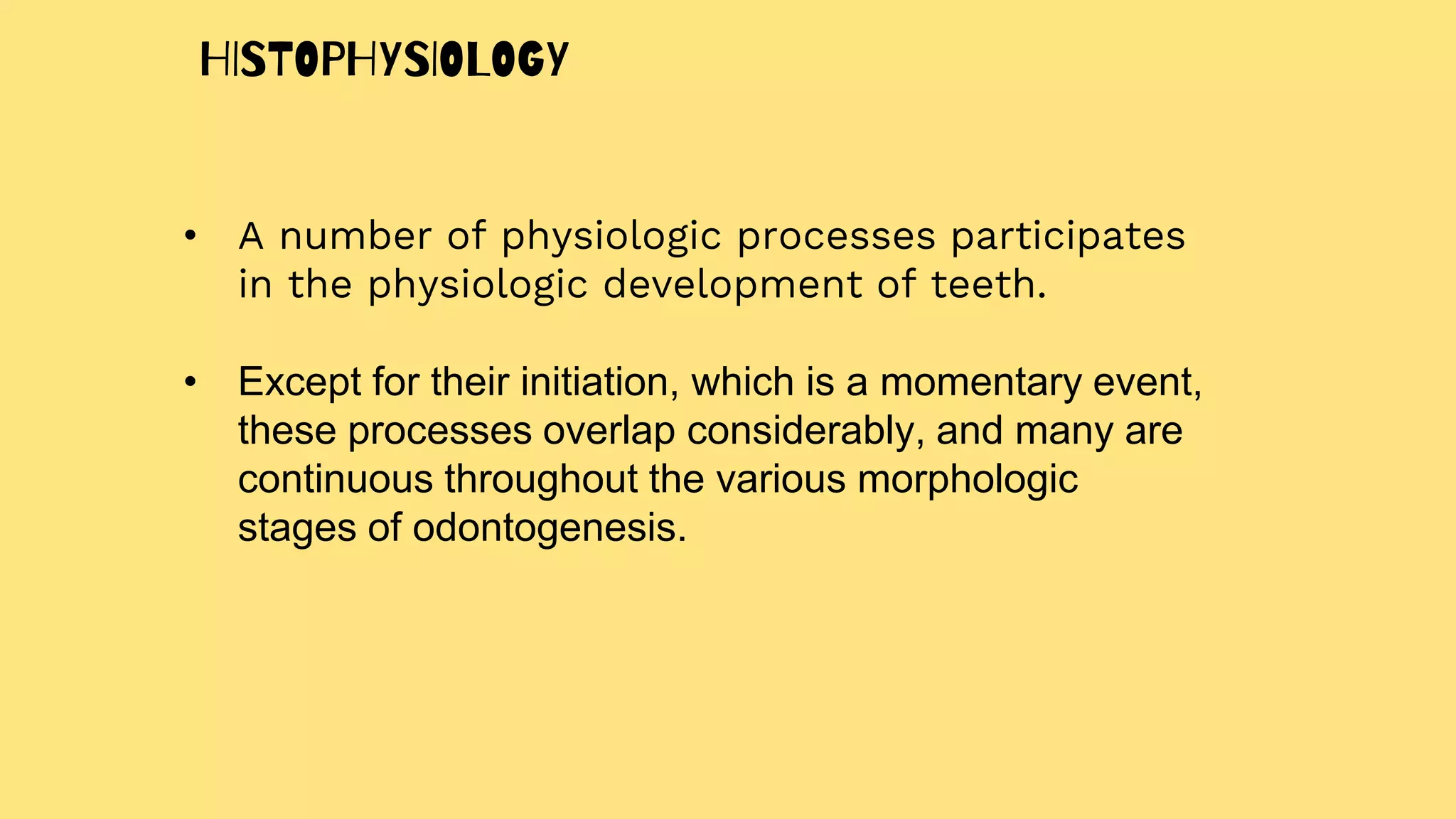 HISTOPHYSIOLOGY

• A number of physiologic processes participates in the physiologic development of teeth.

• Except for their initiation, which is a momentary event, these processes overlap considerably, and many are continuous throughout the various morphologic stages of odontogenesis.